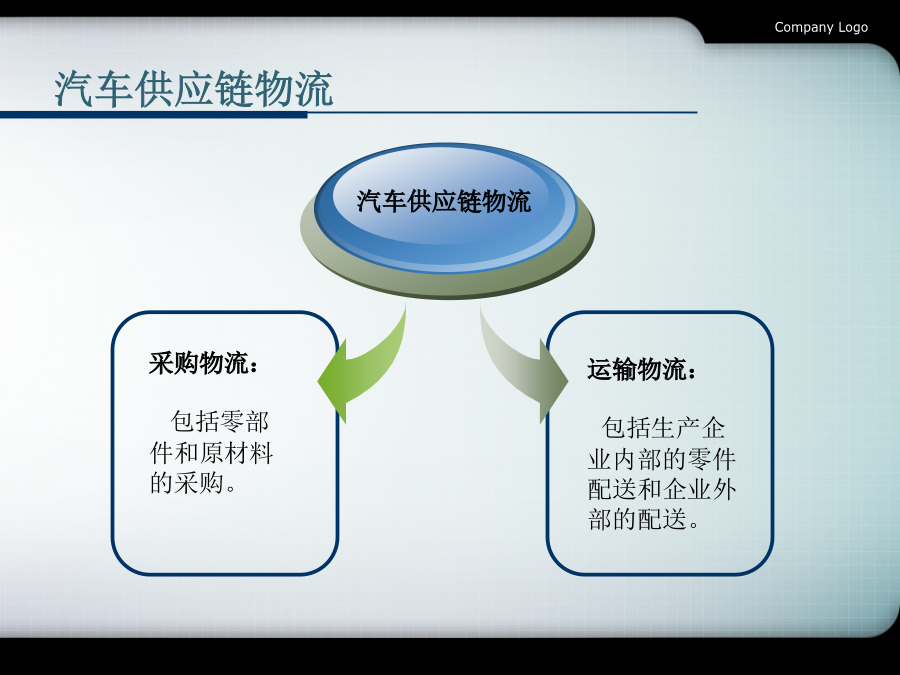 Company Logo

汽车供应链物流

汽车供应链物流

采购物流：

包括零部件和原材料的采购。

运输物流：

包括生产企业内部的零件配送和企业外部的配送。